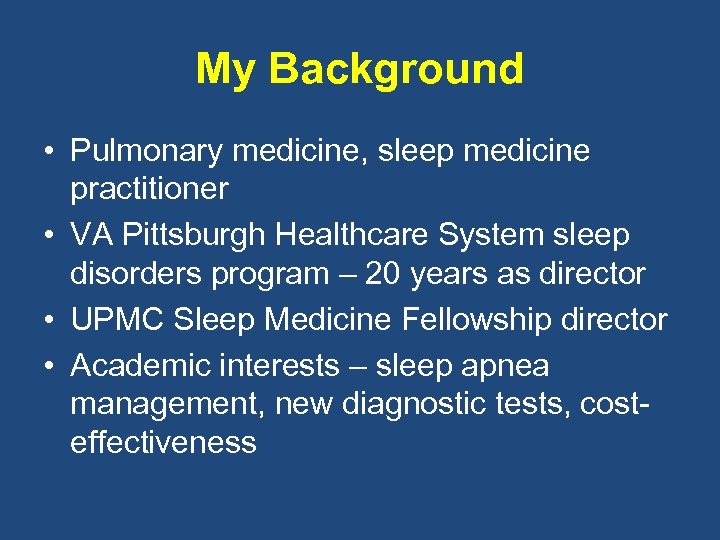 My Background

• Pulmonary medicine, sleep medicine practitioner
• VA Pittsburgh Healthcare System sleep disorders program – 20 years as director
• UPMC Sleep Medicine Fellowship director
• Academic interests – sleep apnea management, new diagnostic tests, cost-effectiveness